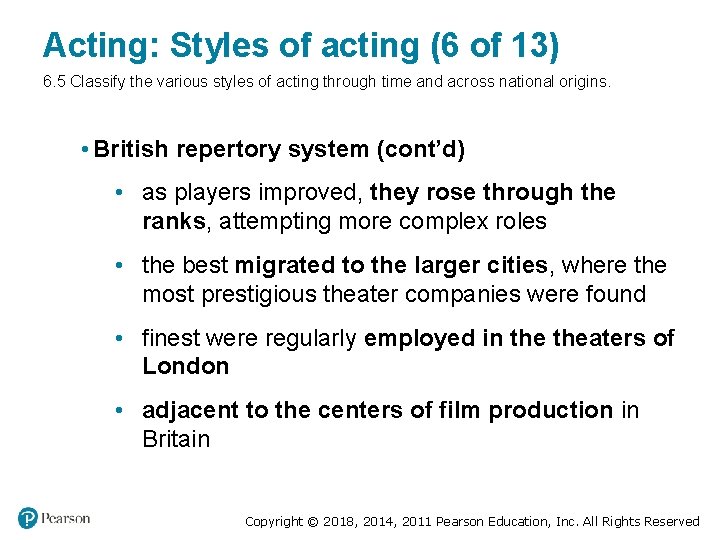 Acting: Styles of acting (6 of 13)

6.5 Classify the various styles of acting through time and across national origins.

• British repertory system (cont'd)

• as players improved, they rose through the ranks, attempting more complex roles

• the best migrated to the larger cities, where the most prestigious theater companies were found

• finest were regularly employed in the theaters of London

• adjacent to the centers of film production in Britain

Pearson

Copyright © 2018, 2014, 2011 Pearson Education, Inc. All Rights Reserved